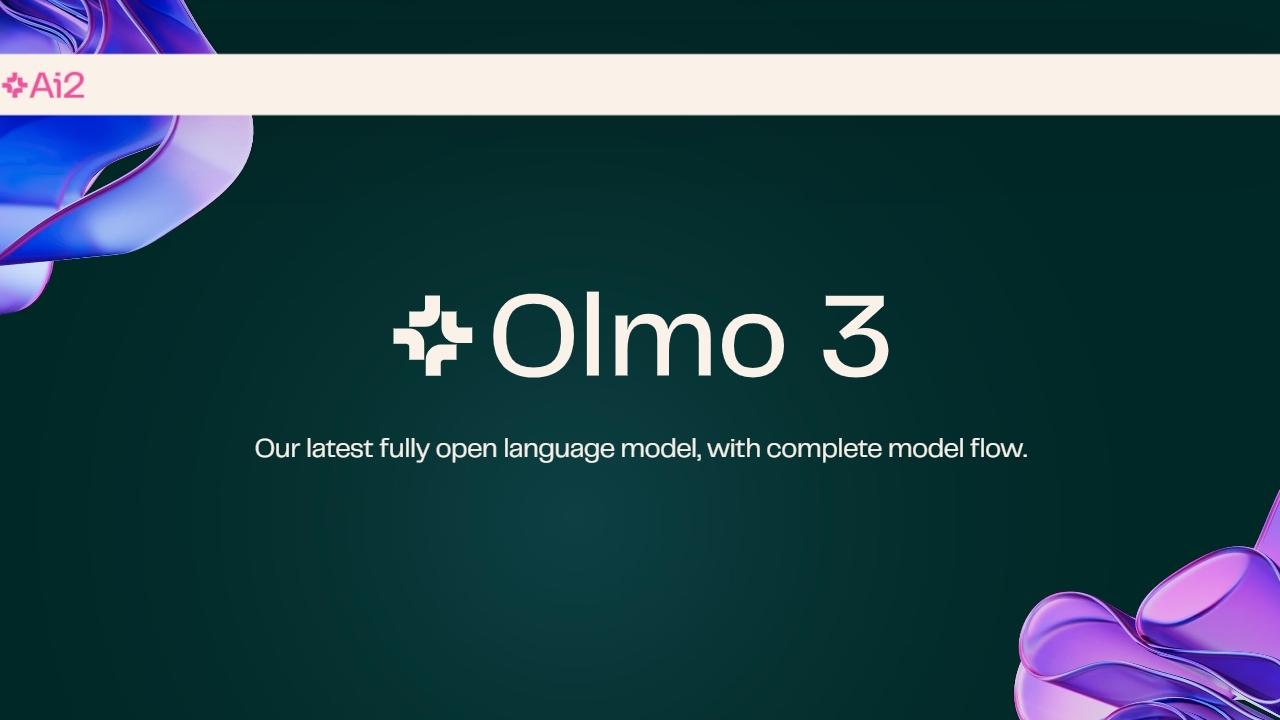 Ai2

Olmo 3

Our latest fully open language model, with complete model flow.